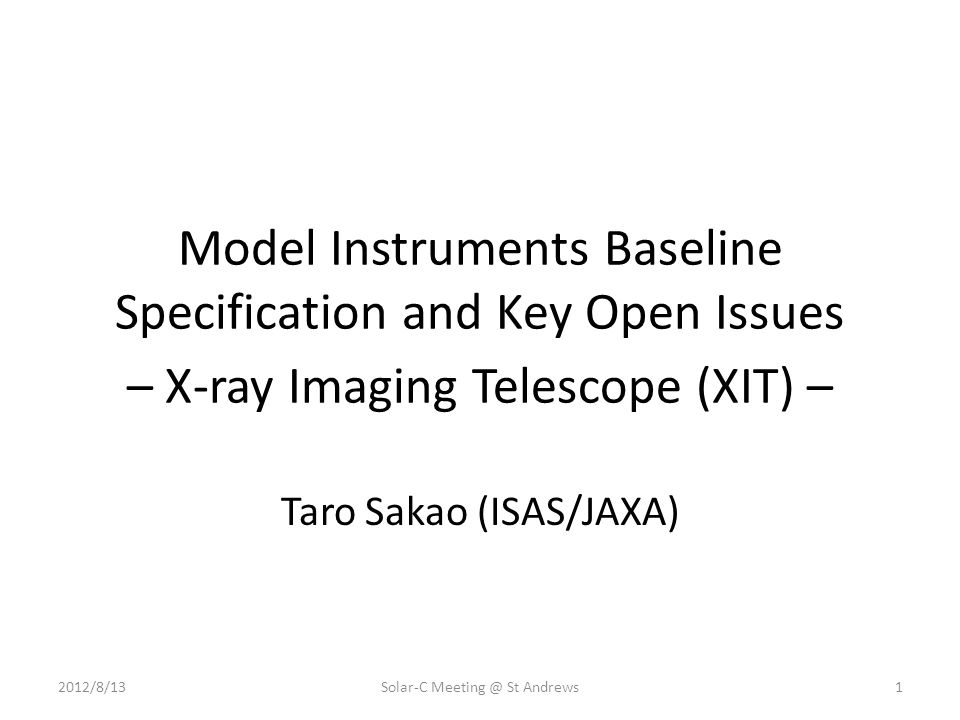 Model Instruments Baseline Specification and Key Open Issues
– X-ray Imaging Telescope (XIT) –

Taro Sakao (ISAS/JAXA)

2012/8/13
Solar-C Meeting @ St Andrews
1